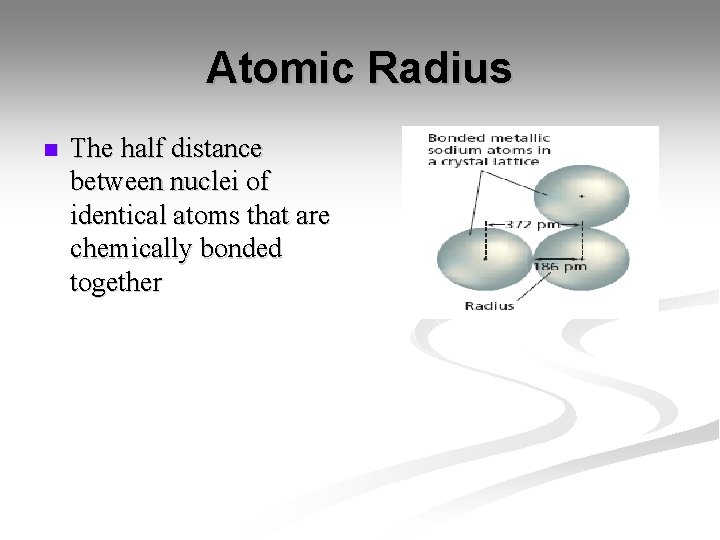 Atomic Radius

The half distance between nuclei of identical atoms that are chemically bonded together

Bonded metallic sodium atoms in a crystal lattice

372 pm

186 pm

Radius